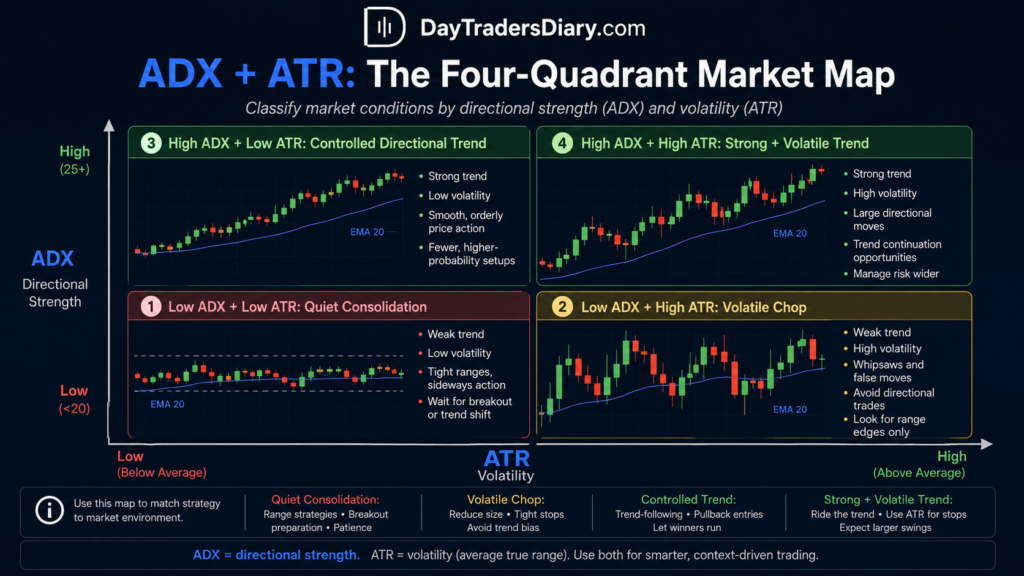 DayTradersDiary.com

ADX + ATR: The Four-Quadrant Market Map

Classify market conditions by directional strength (ADX) and volatility (ATR)

High (25+)

ADX
Directional Strength

Low (<20)

3 High ADX + Low ATR: Controlled Directional Trend

EMA 20

- Strong trend
- Low volatility
- Smooth, orderly price action
- Fewer, higher-probability setups

4 High ADX + High ATR: Strong + Volatile Trend

EMA 20

- Strong trend
- High volatility
- Large directional moves
- Trend continuation opportunities
- Manage risk wider

1 Low ADX + Low ATR: Quiet Consolidation

EMA 20

- Weak trend
- Low volatility
- Tight ranges, sideways action
- Wait for breakout or trend shift

2 Low ADX + High ATR: Volatile Chop

EMA 20

- Weak trend
- High volatility
- Whipsaws and false moves
- Avoid directional trades
- Look for range edges only

Low (Below Average)

ATR Volatility

High (Above Average)

Use this map to match strategy to market environment.

Quiet Consolidation: Range strategies • Breakout preparation • Patience

Volatile Chop: Reduce size • Tight stops Avoid trend bias

Controlled Trend: Trend-following • Pullback entries Let winners run

Strong + Volatile Trend: Ride the trend • Use ATR for stops Expect larger swings

ADX = directional strength. ATR = volatility (average true range). Use both for smarter, context-driven trading.